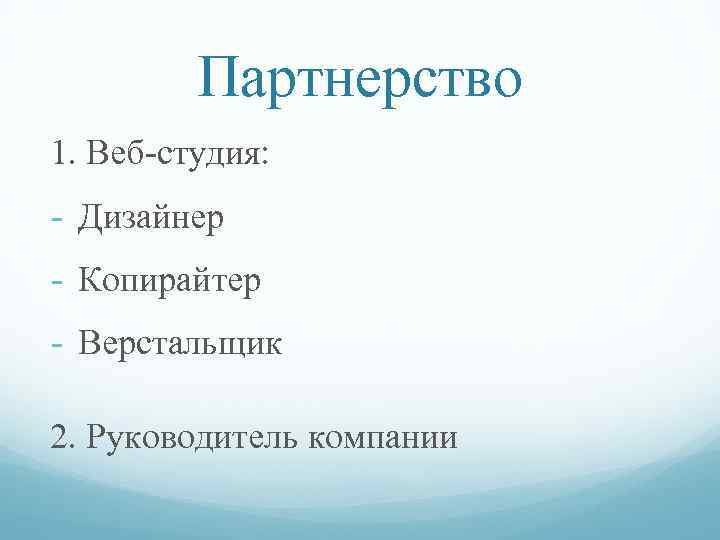 Партнерство

1. Веб-студия:

- Дизайнер

- Копирайтер

- Верстальщик

2. Руководитель компании